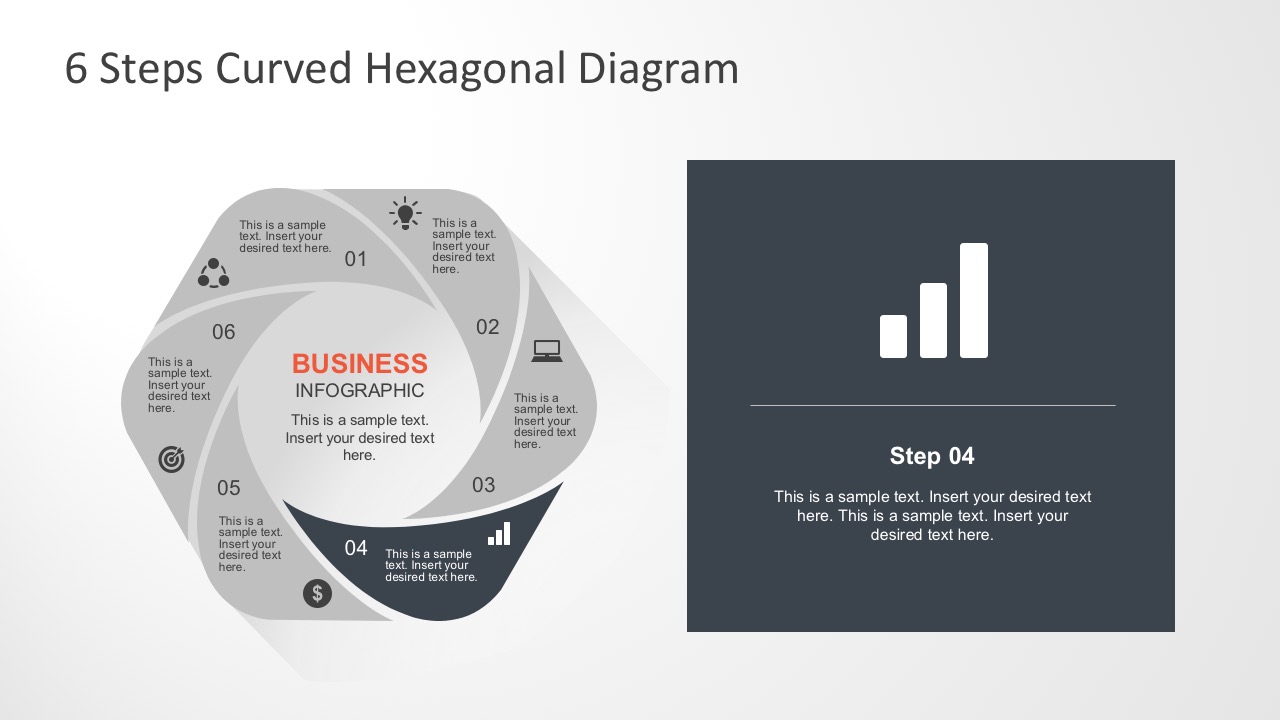 6 Steps Curved Hexagonal Diagram

This is a sample text. Insert your desired text here.

01

This is a sample text. Insert your desired text here.

02

This is a sample text. Insert your desired text here.

03

04

This is a sample text. Insert your desired text here.

05

This is a sample text. Insert your desired text here.

06

This is a sample text. Insert your desired text here.

BUSINESS
INFOGRAPHIC

This is a sample text. Insert your desired text here.

Step 04

This is a sample text. Insert your desired text here. This is a sample text. Insert your desired text here.